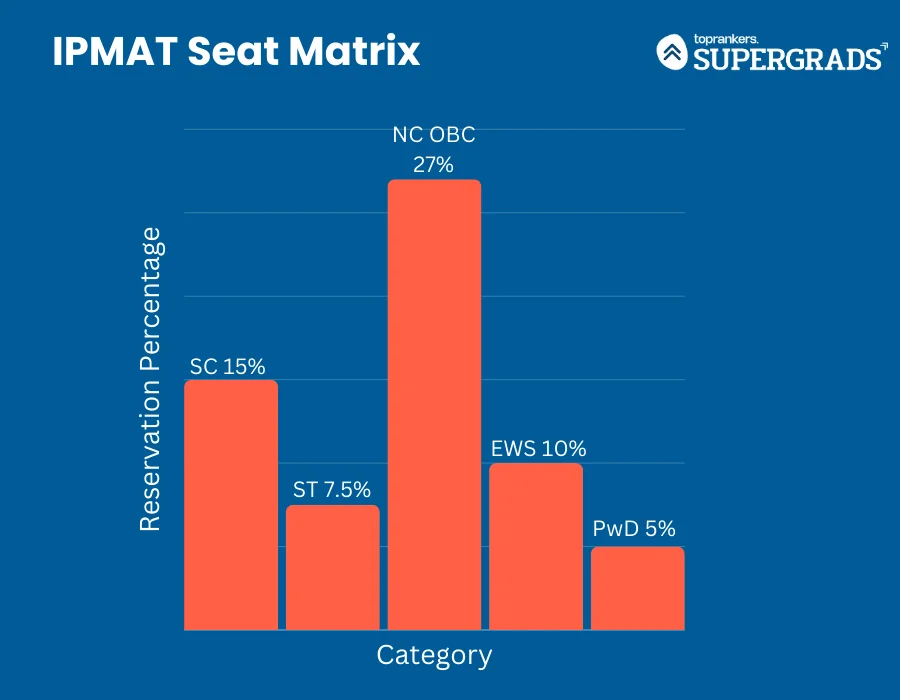 IPMAT Seat Matrix

toprankers.
SUPERGRADS

Reservation Percentage

SC 15%

ST 7.5%

NC OBC
27%

EWS 10%

PwD 5%

Category